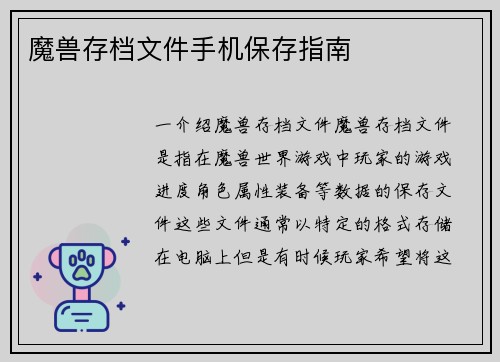 魔兽存档文件手机保存指南

一介绍魔兽存档文件魔兽存档文件是指在魔兽世界游戏中玩家的游戏进度角色属性装备等数据的保存文件这些文件通常以特定的格式存储在电脑上但是有时候玩家希望将这